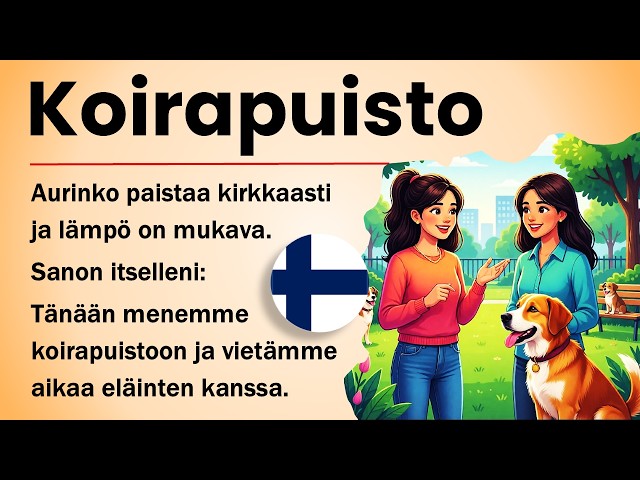 Koirapuisto

Aurinko paistaa kirkkaasti ja lämpö on mukava.

Sanon itselleni:

Tänään menemme koirapuistoon ja vietämme aikaa eläinten kanssa.